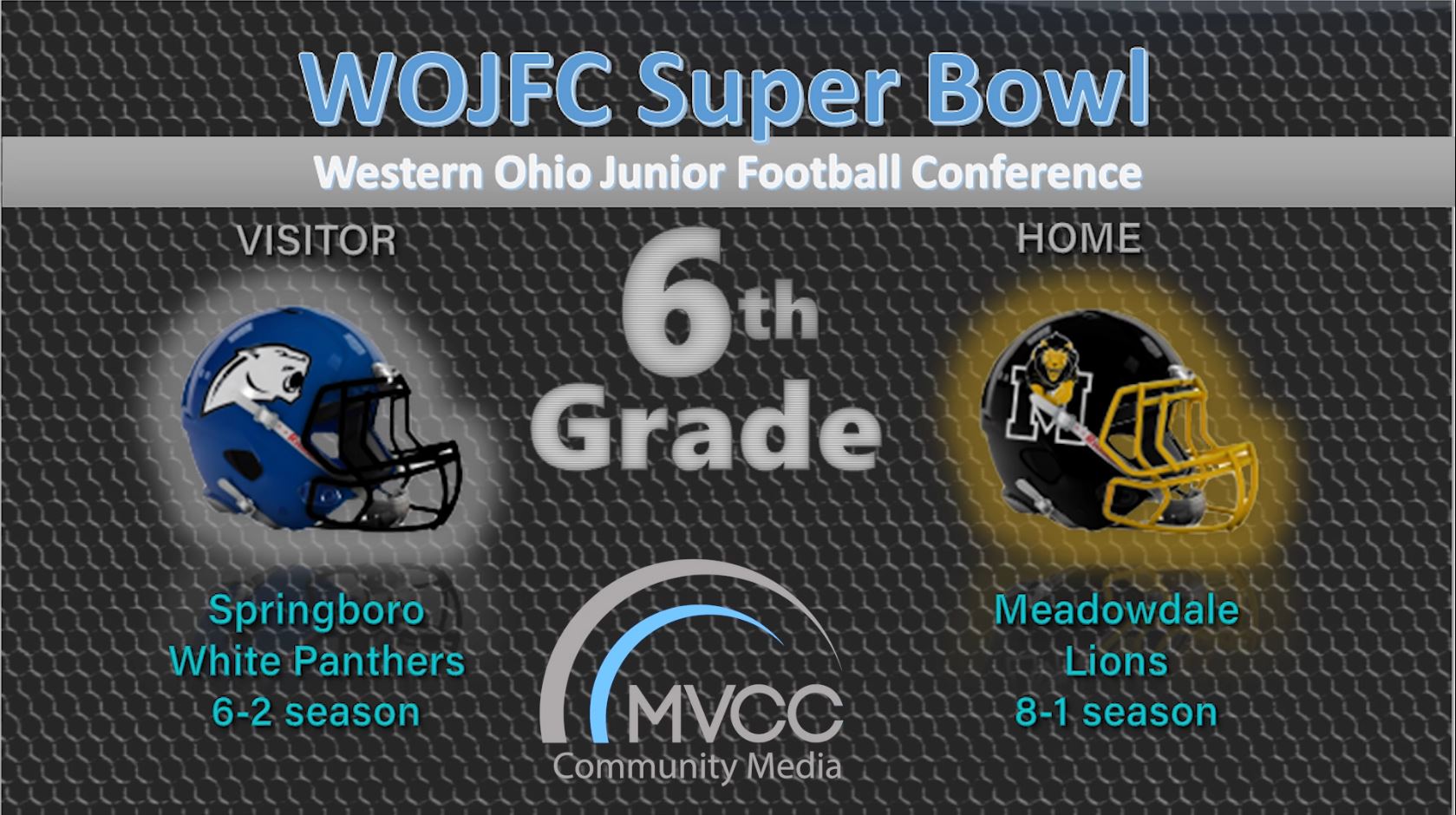 WOJFC Super Bowl

Western Ohio Junior Football Conference

VISITOR

6th Grade

HOME

M

Springboro White Panthers 6-2 season

MVCC Community Media

Meadowdale Lions 8-1 season